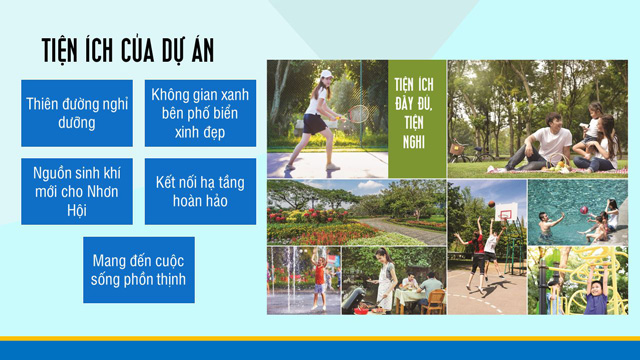 TIỆN ÍCH CỦA DỰ ÁN

Thiên đường nghỉ dưỡng

Không gian xanh bên phố biển xinh đẹp

Nguồn sinh khí mới cho Nhơn Hội

Kết nối hạ tầng hoàn hảo

Mang đến cuộc sống phồn thịnh

TIỆN ÍCH ĐẦY ĐỦ, TIỆN NGHI